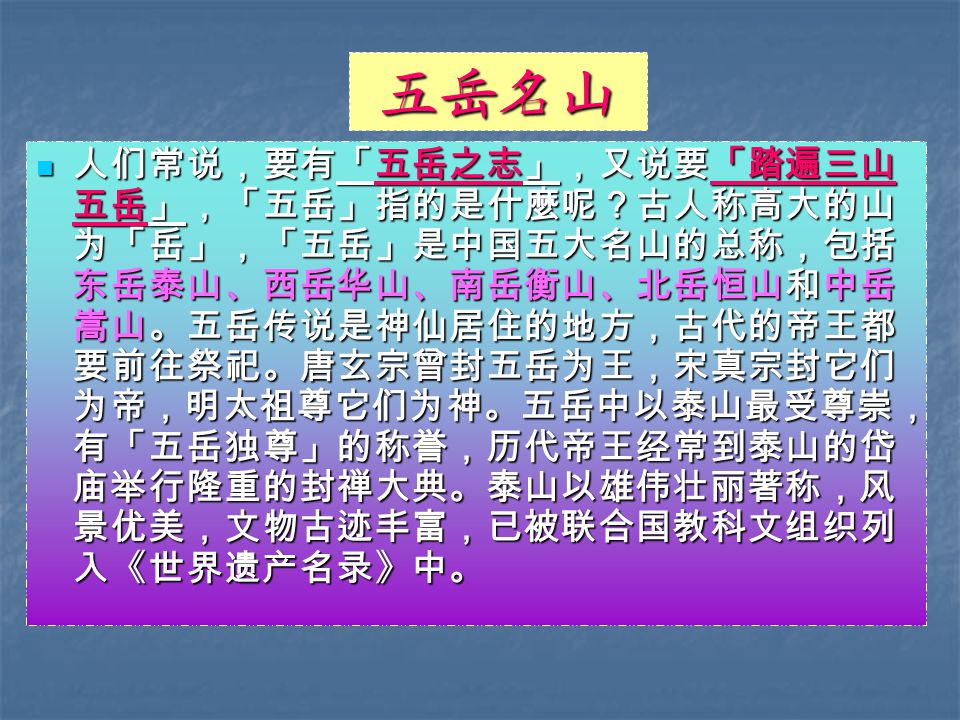 五岳名山

人们常说，要有「五岳之志」，又说要「踏遍三山五岳」，「五岳」指的是什麽呢？古人称高大的山为「岳」，「五岳」是中国五大名山的总称，包括东岳泰山、西岳华山、南岳衡山、北岳恒山和中岳嵩山。五岳传说是神仙居住的地方，古代的帝王都要前往祭祀。唐玄宗曾封五岳为王，宋真宗封它们为帝，明太祖尊它们为神。五岳中以泰山最受尊崇，有「五岳独尊」的称誉，历代帝王经常到泰山的岱庙举行隆重的封禅大典。泰山以雄伟壮丽著称，风景优美，文物古迹丰富，已被联合国教科文组织列入《世界遗产名录》中。